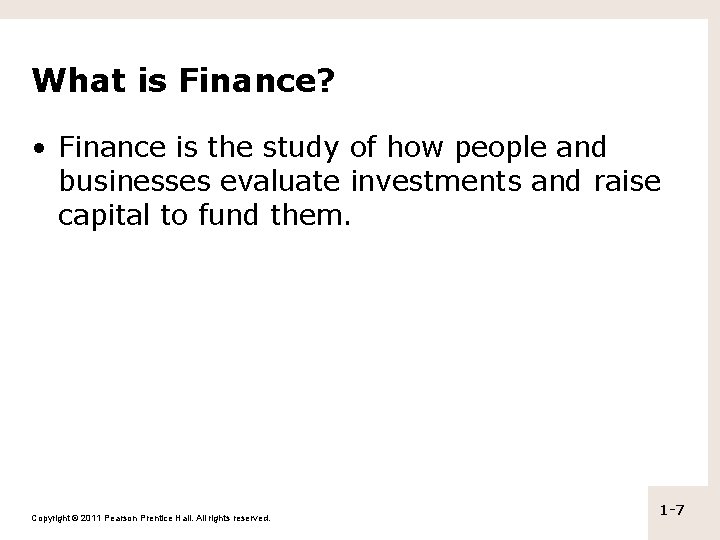 What is Finance?

• Finance is the study of how people and businesses evaluate investments and raise capital to fund them.

Copyright © 2011 Pearson Prentice Hall. All rights reserved.

1-7